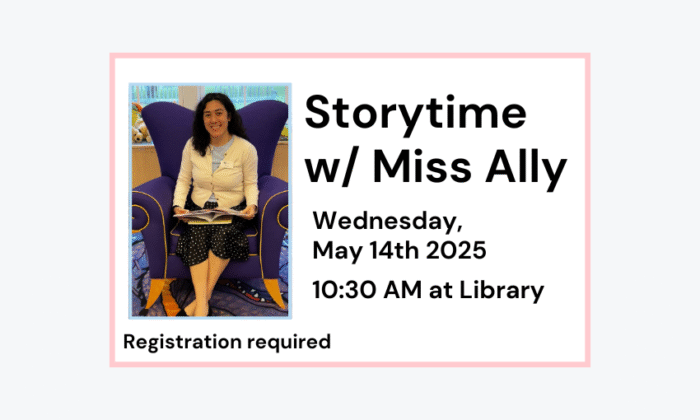 Storytime w/ Miss Ally

Wednesday, May 14th 2025

10:30 AM at Library

Registration required